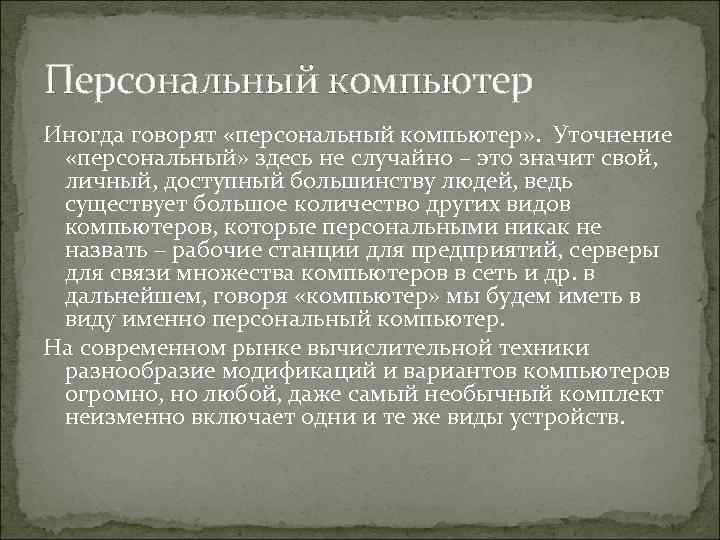 Персональный компьютер

Иногда говорят «персональный компьютер». Уточнение «персональный» здесь не случайно – это значит свой, личный, доступный большинству людей, ведь существует большое количество других видов компьютеров, которые персональными никак не назвать – рабочие станции для предприятий, серверы для связи множества компьютеров в сеть и др. в дальнейшем, говоря «компьютер» мы будем иметь в виду именно персональный компьютер.

На современном рынке вычислительной техники разнообразие модификаций и вариантов компьютеров огромно, но любой, даже самый необычный комплект неизменно включает одни и те же виды устройств.